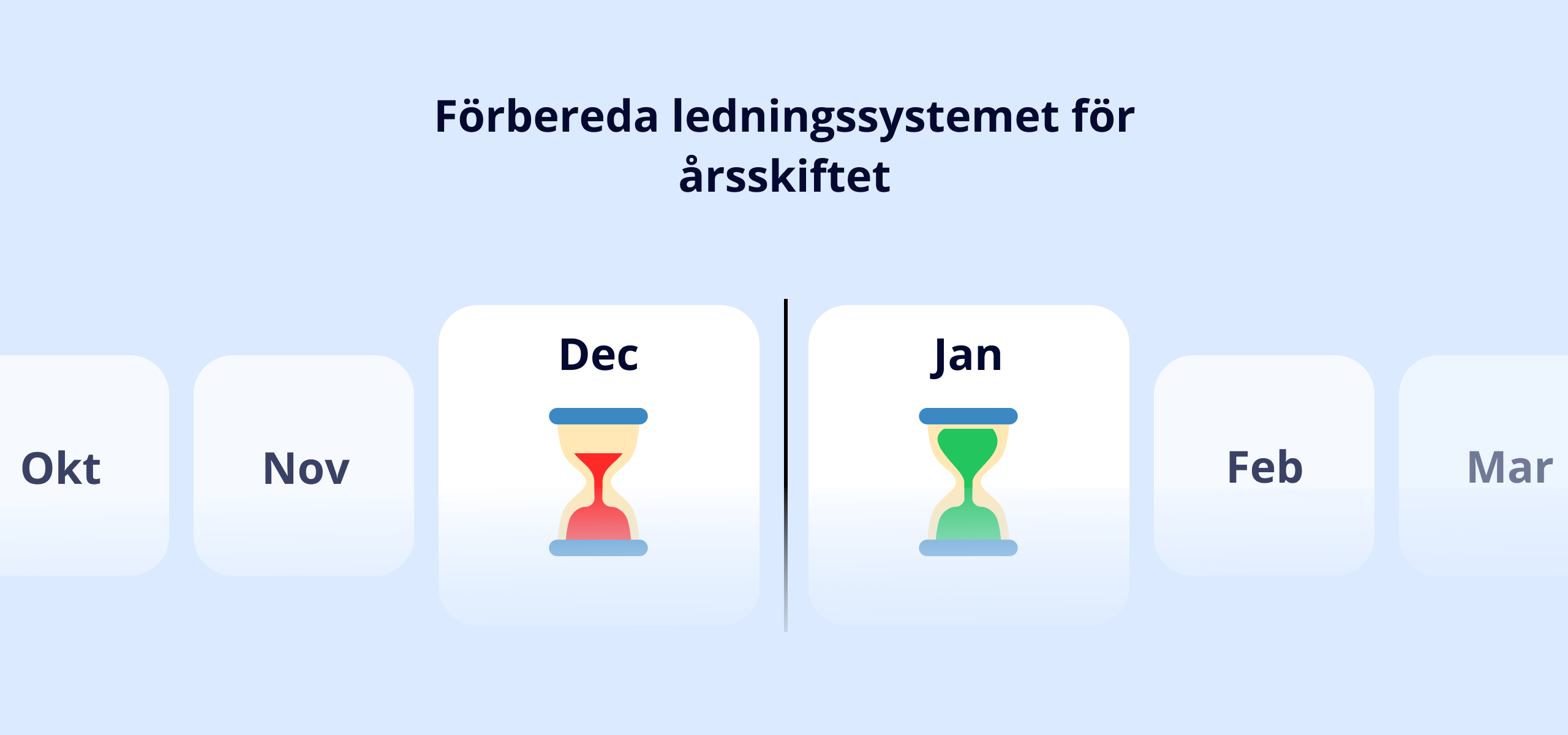 Förbereda ledningssystemet för årsskiftet

Okt

Nov

Dec

Jan

Feb

Mar